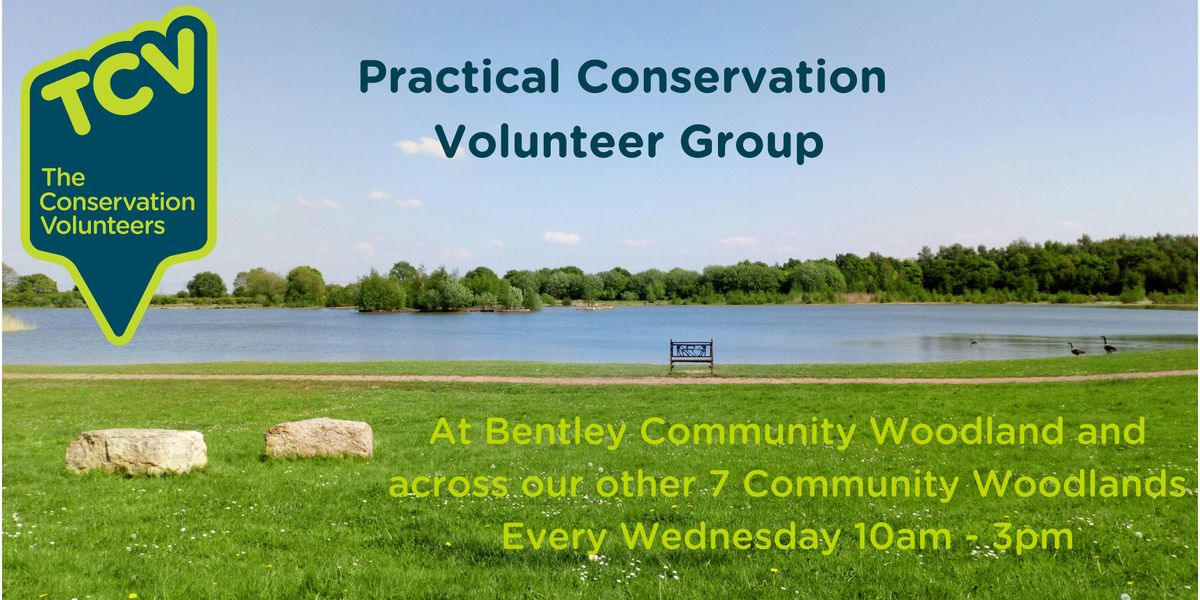 TCV
The Conservation Volunteers

Practical Conservation Volunteer Group

At Bentley Community Woodland and across our other 7 Community Woodlands
Every Wednesday 10am - 3pm